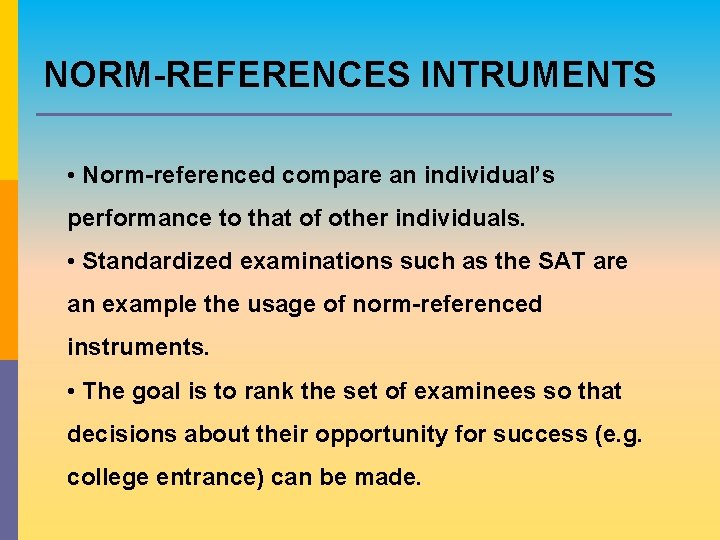 NORM-REFERENCES INTRUMENTS

• Norm-referenced compare an individual's performance to that of other individuals.

• Standardized examinations such as the SAT are an example the usage of norm-referenced instruments.

• The goal is to rank the set of examinees so that decisions about their opportunity for success (e.g. college entrance) can be made.